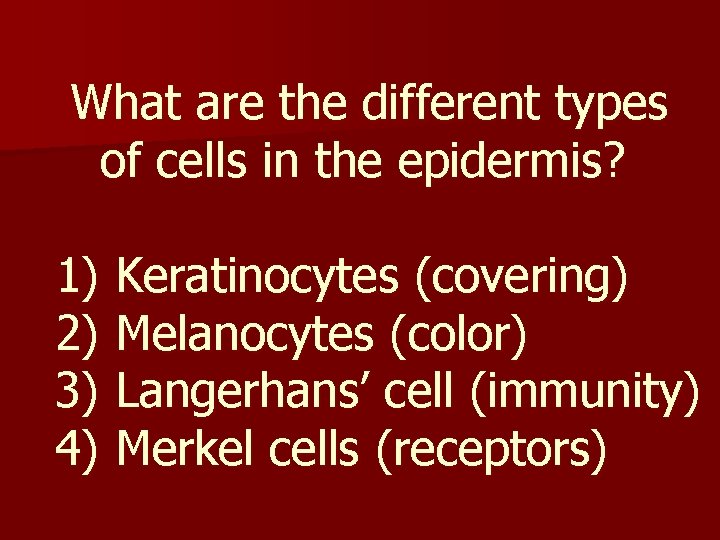 What are the different types of cells in the epidermis?

1) Keratinocytes (covering)
2) Melanocytes (color)
3) Langerhans’ cell (immunity)
4) Merkel cells (receptors)